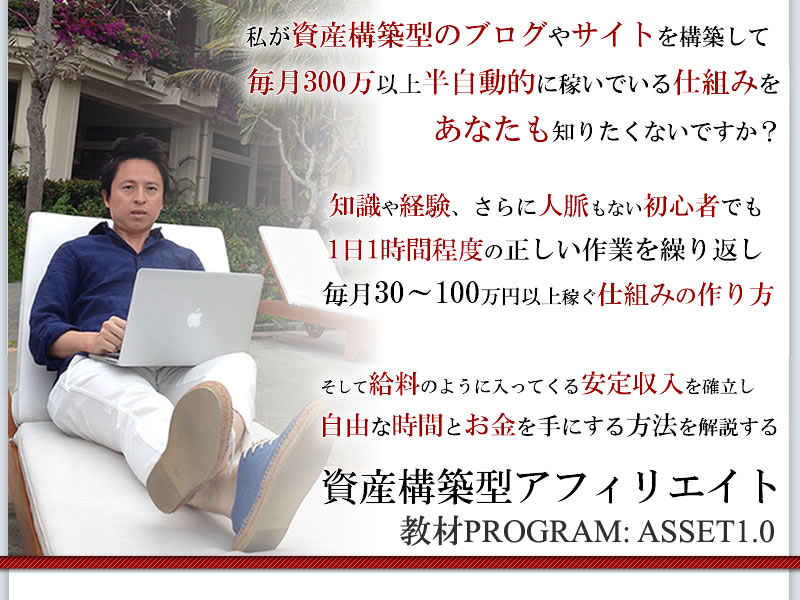 私が資産構築型のブログやサイトを構築して
毎月300万以上半自動的に稼いでいる仕組みを
あなたも知りたくないですか？

知識や経験、さらに人脈もない初心者でも
1日1時間程度の正しい作業を繰り返し
毎月30～100万円以上稼ぐ仕組みの作り方

そして給料のように入ってくる安定収入を確立し
自由な時間とお金を手にする方法を解説する

資産構築型アフィリエイト
教材PROGRAM: ASSET1.0